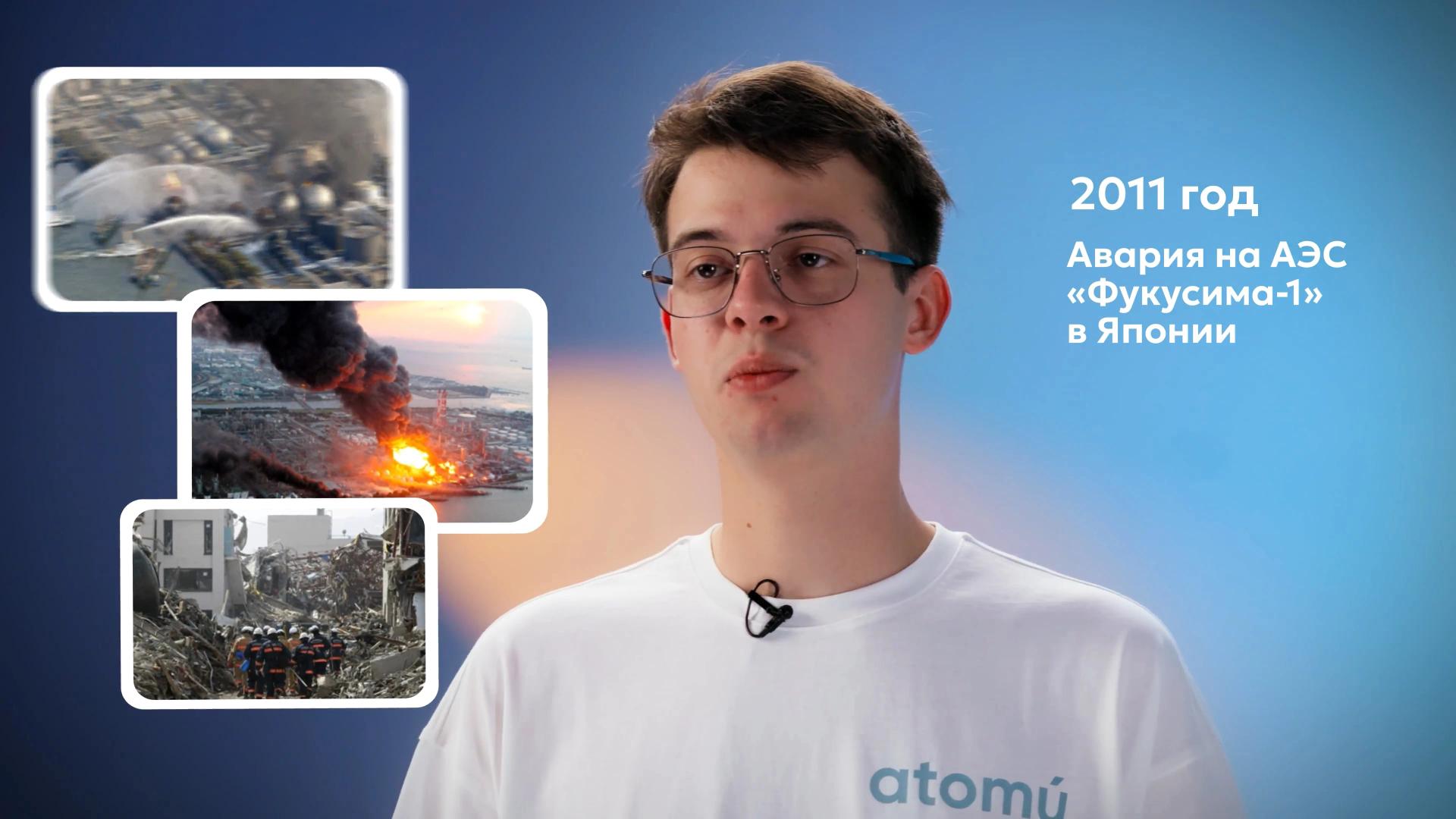 2011 год

Авария на АЭС «Фукусима-1» в Японии

atomú